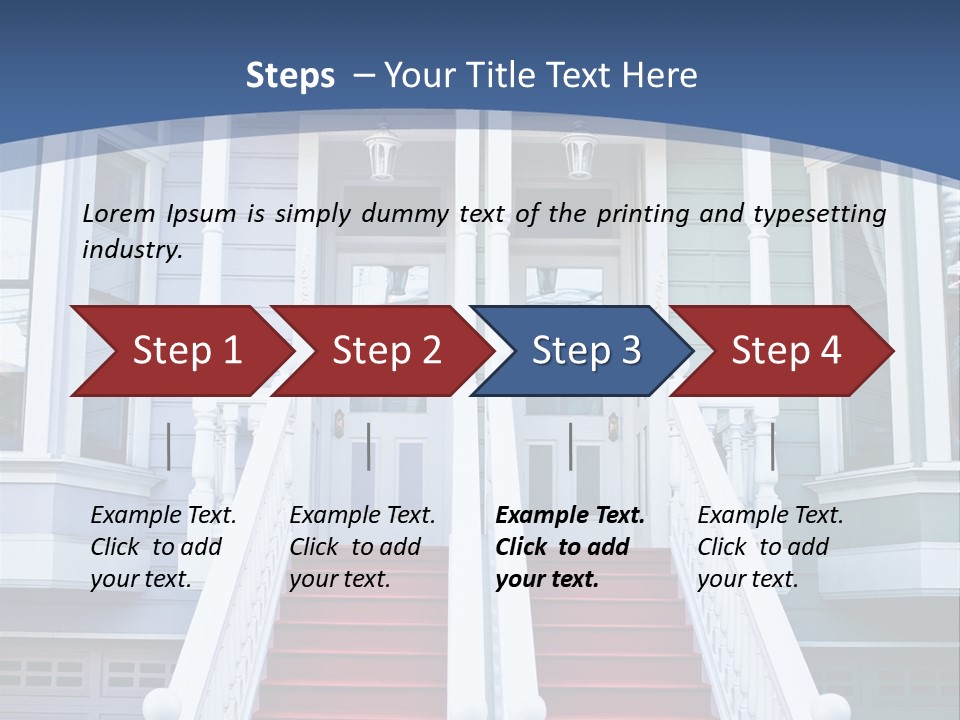 Steps – Your Title Text Here

Lorem Ipsum is simply dummy text of the printing and typesetting industry.

Step 1

Step 2

Step 3

Step 4

Example Text. Click to add your text.

Example Text. Click to add your text.

Example Text. Click to add your text.

Example Text. Click to add your text.